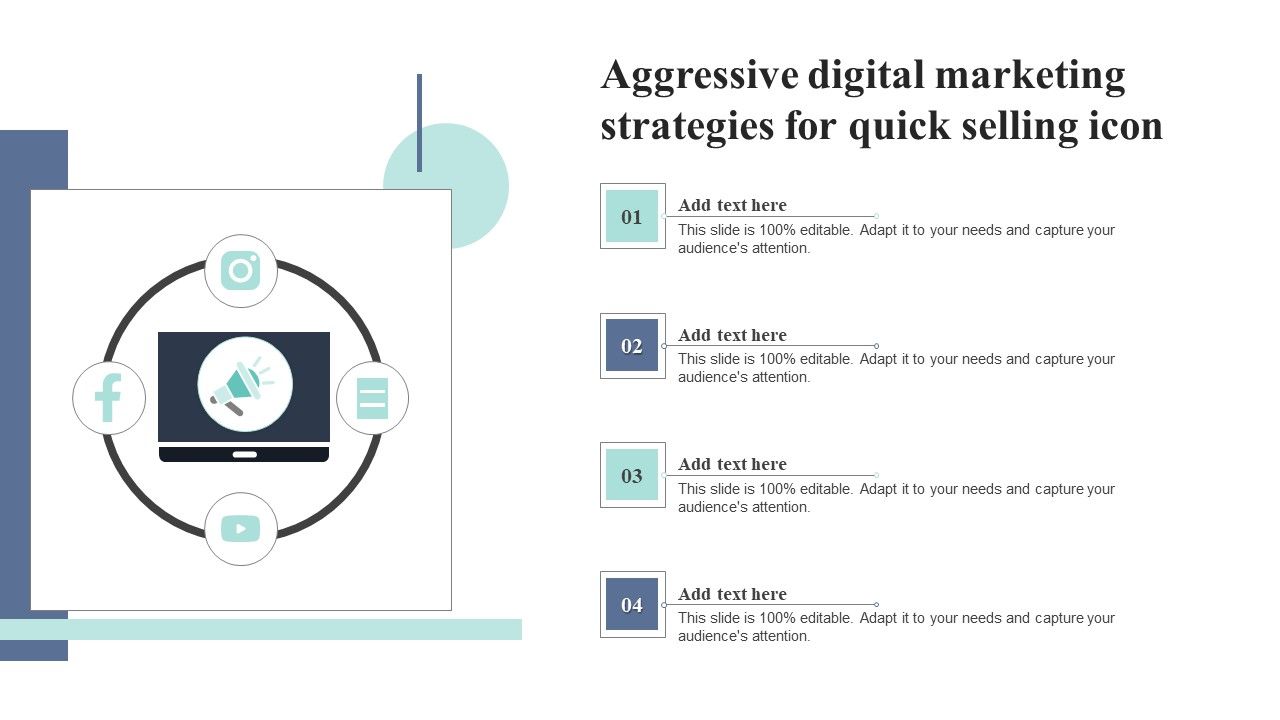 Aggressive digital marketing strategies for quick selling icon

01
Add text here
This slide is 100% editable. Adapt it to your needs and capture your audience's attention.

02
Add text here
This slide is 100% editable. Adapt it to your needs and capture your audience's attention.

03
Add text here
This slide is 100% editable. Adapt it to your needs and capture your audience's attention.

04
Add text here
This slide is 100% editable. Adapt it to your needs and capture your audience's attention.